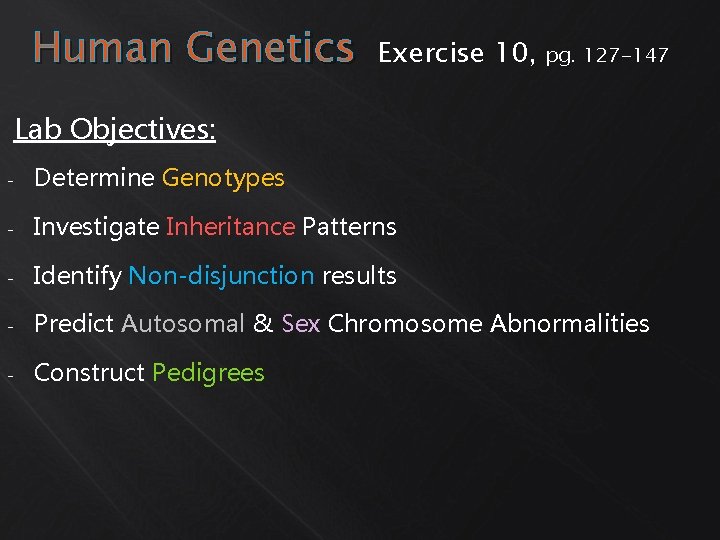 Human Genetics Exercise 10, pg. 127-147

Lab Objectives:

- Determine Genotypes

- Investigate Inheritance Patterns

- Identify Non-disjunction results

- Predict Autosomal & Sex Chromosome Abnormalities

- Construct Pedigrees